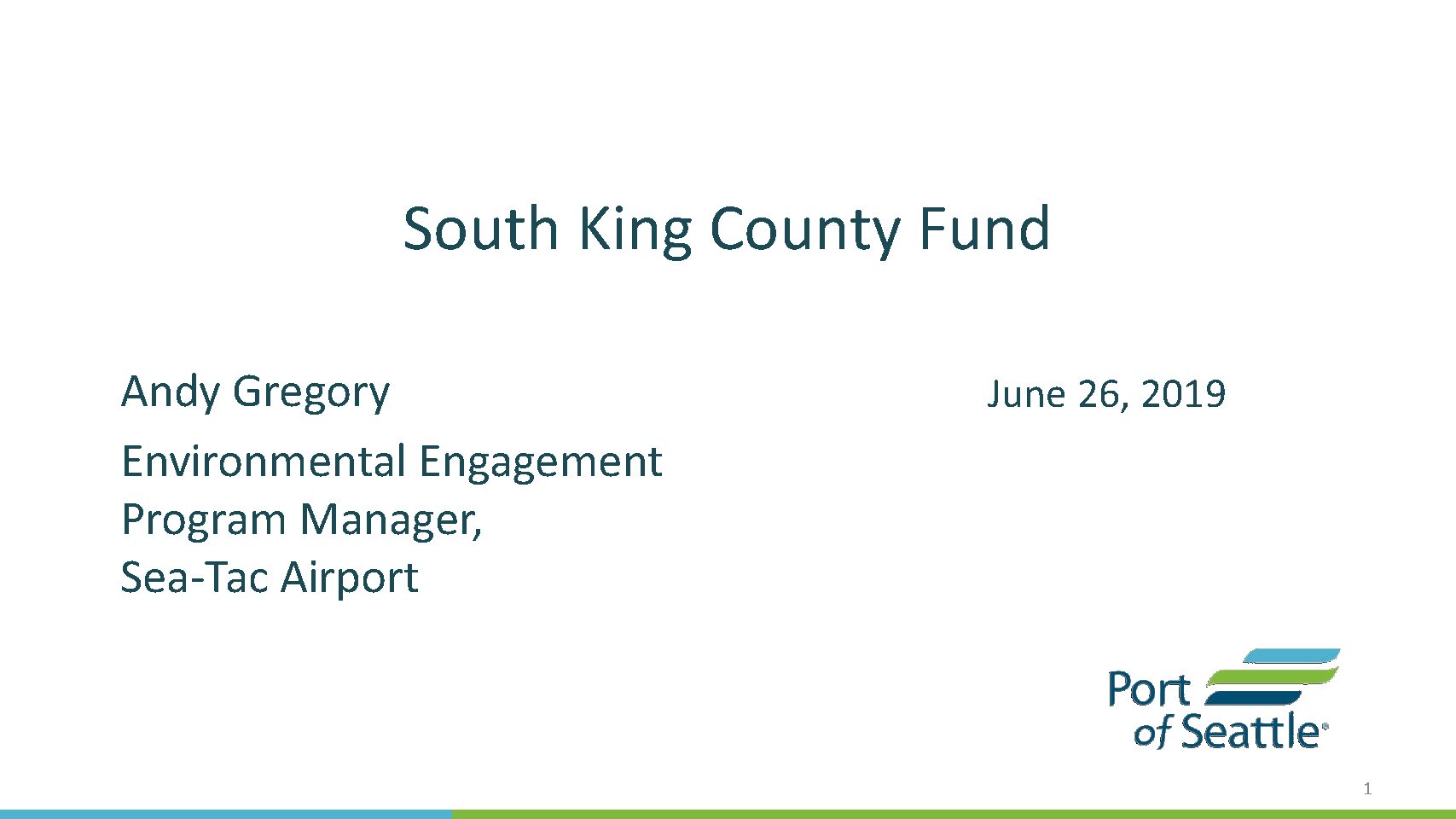 South King County Fund

Andy Gregory

Environmental Engagement Program Manager, Sea-Tac Airport

June 26, 2019

Port of Seattle®

1